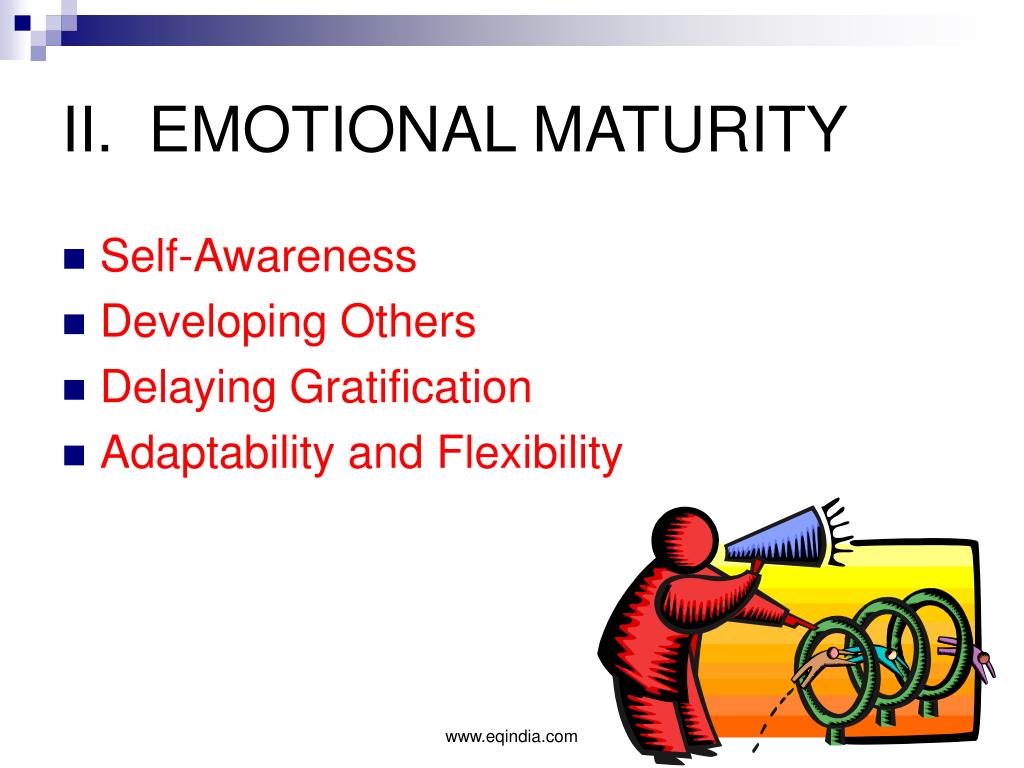 II. EMOTIONAL MATURITY

- Self-Awareness
- Developing Others
- Delaying Gratification
- Adaptability and Flexibility

www.eqindia.com